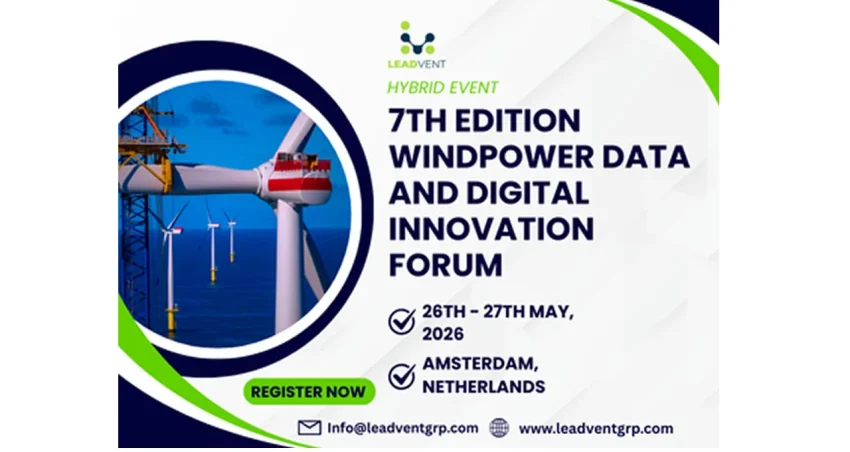 LEADVENT

HYBRID EVENT

7TH EDITION WINDPOWER DATA AND DIGITAL INNOVATION FORUM

26TH - 27TH MAY, 2026

AMSTERDAM, NETHERLANDS

REGISTER NOW

Info@leadventgrp.com

www.leadventgrp.com